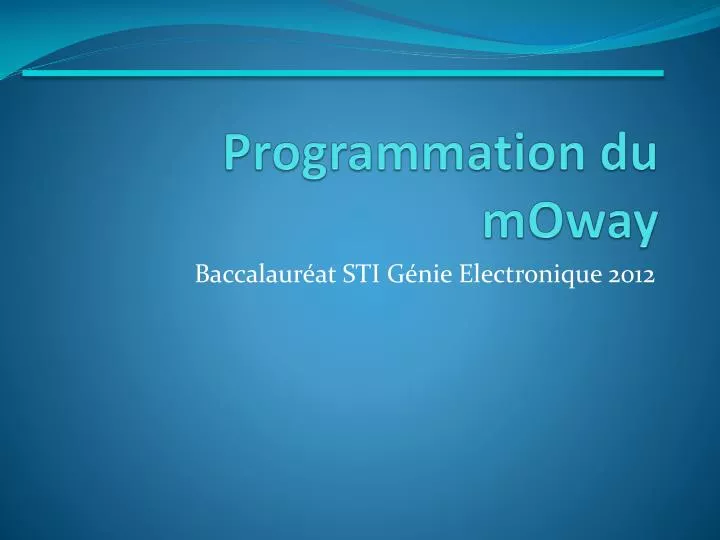 Programmation du mOway

Baccalauréat STI Génie Electronique 2012